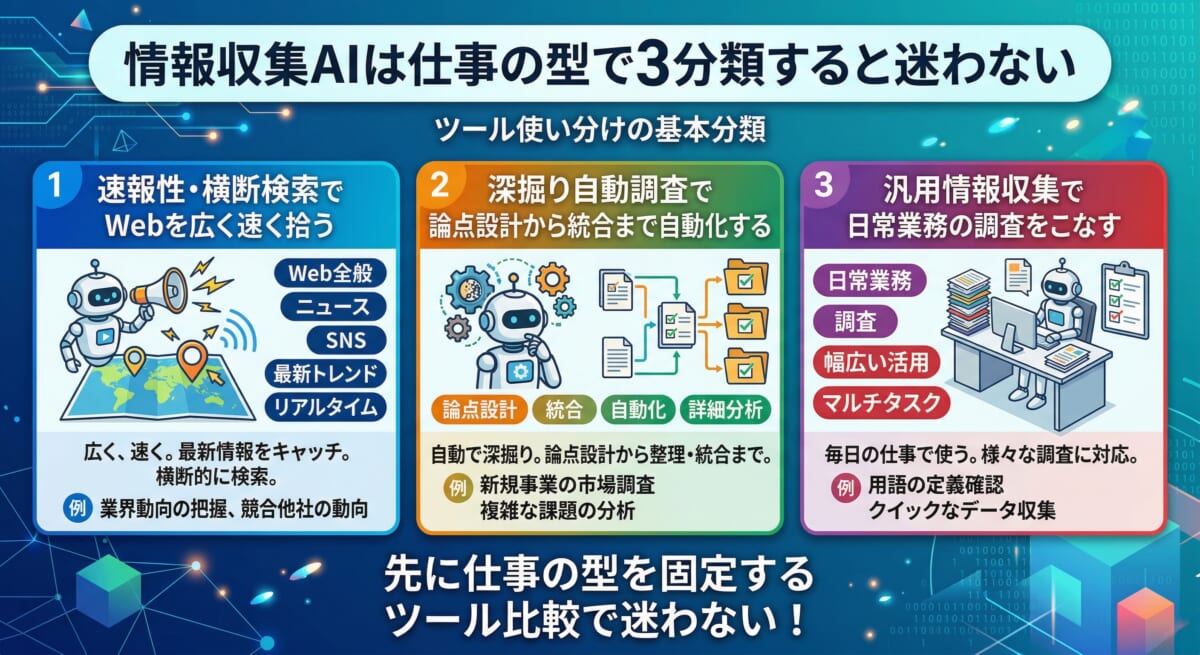 情報収集AIは仕事の型で3分類すると迷わない

ツール使い分けの基本分類

1 速報性・横断検索で Webを広く速く拾う

Web全般
ニュース
SNS
最新トレンド
リアルタイム

広く、速く。最新情報をキャッチ。横断的に検索。

例 業界動向の把握、競合他社の動向

2 深掘り自動調査で 論点設計から統合まで自動化する

論点設計
統合
自動化
詳細分析

自動で深掘り。論点設計から整理・統合まで。

例 新規事業の市場調査 複雑な課題の分析

3 汎用情報収集で 日常業務の調査をこなす

日常業務
調査
幅広い活用
マルチタスク

毎日の仕事で使う。様々な調査に対応。

例 用語の定義確認 クイックなデータ収集

先に仕事の型を固定する ツール比較で迷わない！